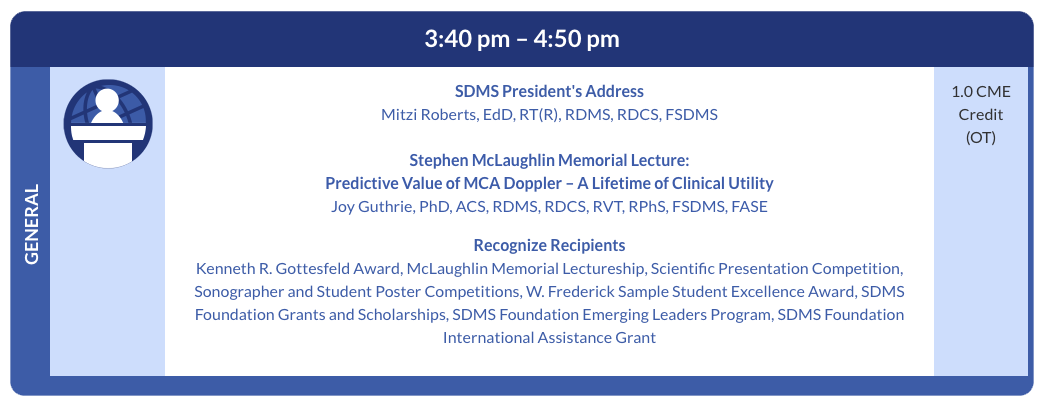 3:40 pm – 4:50 pm

GENERAL

SDMS President's Address
Mitzi Roberts, EdD, RT(R), RDMS, RDCS, FSDMS

Stephen McLaughlin Memorial Lecture:
Predictive Value of MCA Doppler – A Lifetime of Clinical Utility
Joy Guthrie, PhD, ACS, RDMS, RDCS, RVT, RPhS, FSDMS, FASE

Recognize Recipients
Kenneth R. Gottesfeld Award, McLaughlin Memorial Lectureship, Scientific Presentation Competition, Sonographer and Student Poster Competitions, W. Frederick Sample Student Excellence Award, SDMS Foundation Grants and Scholarships, SDMS Foundation Emerging Leaders Program, SDMS Foundation International Assistance Grant

1.0 CME Credit (OT)